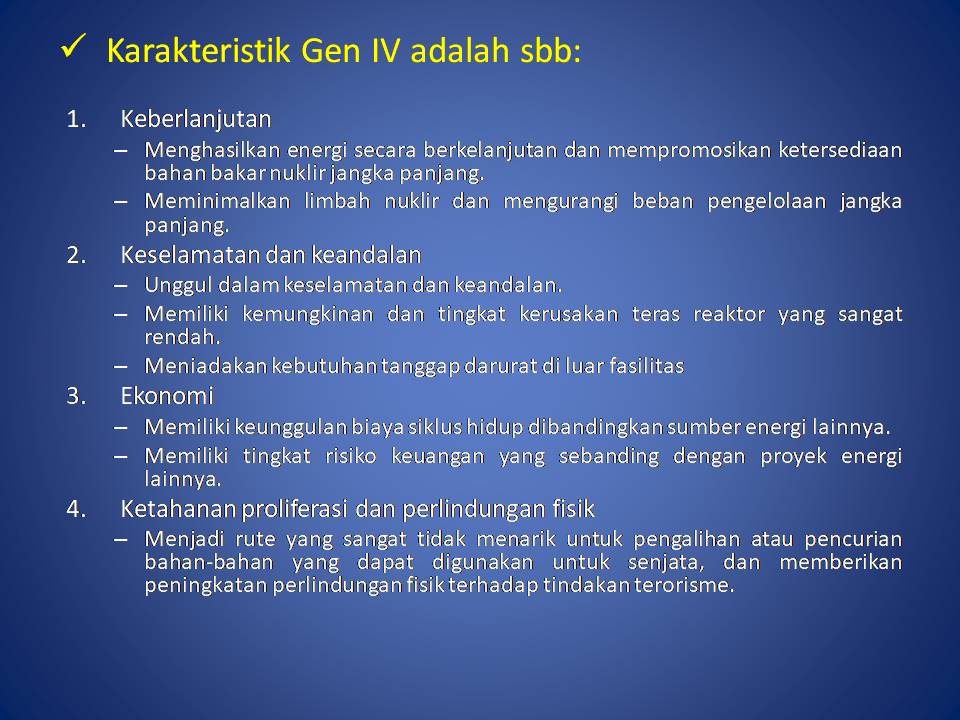 ✓ Karakteristik Gen IV adalah sbb:

1. Keberlanjutan
– Menghasilkan energi secara berkelanjutan dan mempromosikan ketersediaan bahan bakar nuklir jangka panjang.
– Meminimalkan limbah nuklir dan mengurangi beban pengelolaan jangka panjang.

2. Keselamatan dan keandalan
– Unggul dalam keselamatan dan keandalan.
– Memiliki kemungkinan dan tingkat kerusakan teras reaktor yang sangat rendah.
– Meniadakan kebutuhan tanggap darurat di luar fasilitas

3. Ekonomi
– Memiliki keunggulan biaya siklus hidup dibandingkan sumber energi lainnya.
– Memiliki tingkat risiko keuangan yang sebanding dengan proyek energi lainnya.

4. Ketahanan proliferasi dan perlindungan fisik
– Menjadi rute yang sangat tidak menarik untuk pengalihan atau pencurian bahan-bahan yang dapat digunakan untuk senjata, dan memberikan peningkatan perlindungan fisik terhadap tindakan terorisme.